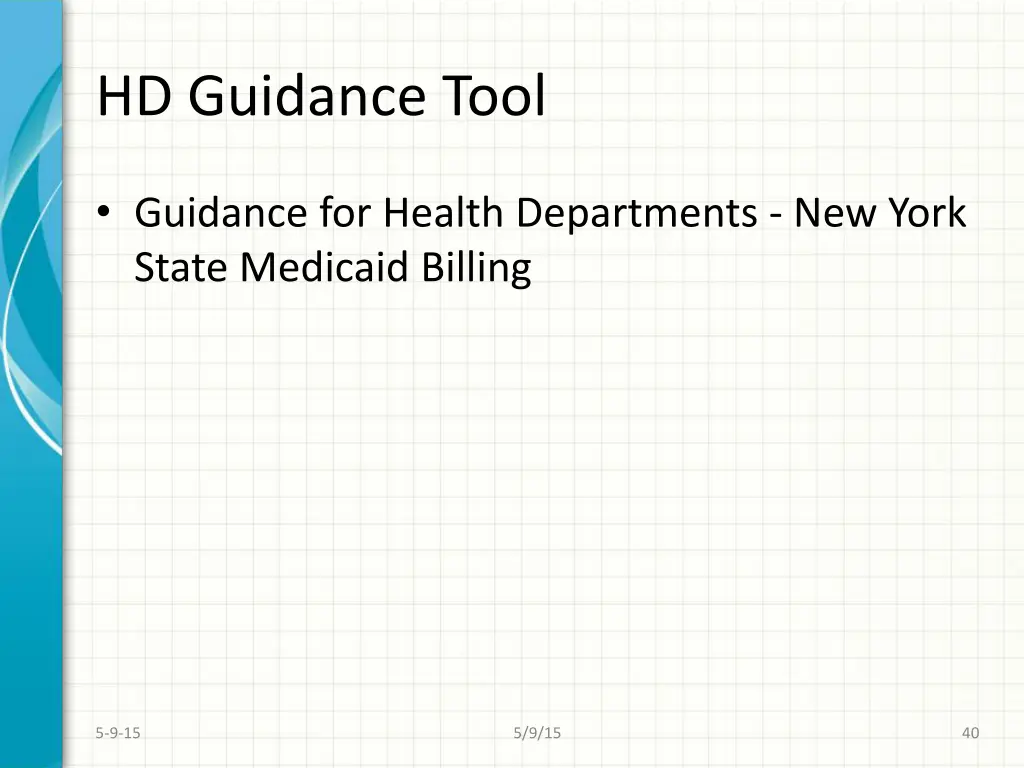 HD Guidance Tool

• Guidance for Health Departments - New York State Medicaid Billing

5-9-15

5/9/15

40